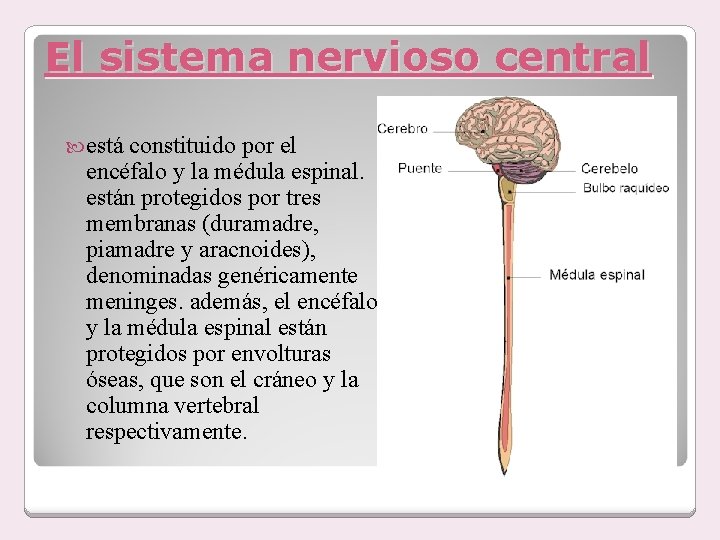 El sistema nervioso central

está constituido por el encéfalo y la médula espinal. están protegidos por tres membranas (duramadre, piamadre y aracnoides), denominadas genéricamente meninges. además, el encéfalo y la médula espinal están protegidos por envolturas óseas, que son el cráneo y la columna vertebral respectivamente.

Cerebro
Puente
Cerebelo
Bulbo raquídeo
Médula espinal